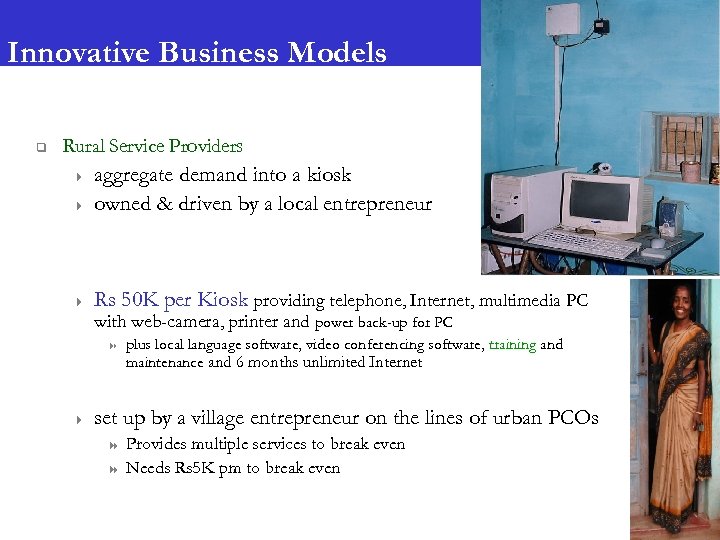 Innovative Business Models

Rural Service Providers
aggregate demand into a kiosk
owned & driven by a local entrepreneur

Rs 50K per Kiosk providing telephone, Internet, multimedia PC with web-camera, printer and power back-up for PC
plus local language software, video conferencing software, training and maintenance and 6 months unlimited Internet

set up by a village entrepreneur on the lines of urban PCOs
Provides multiple services to break even
Needs Rs5K pm to break even